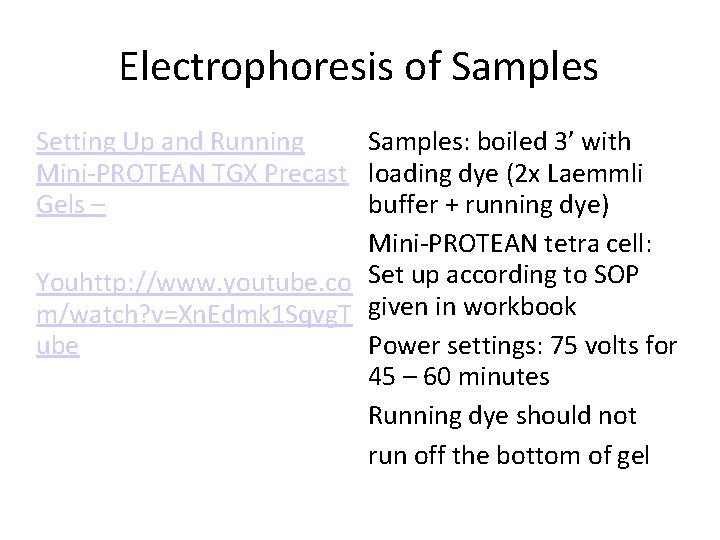 Electrophoresis of Samples

Setting Up and Running Mini-PROTEAN TGX Precast Gels –

Youhttp://www.youtube.com/watch?v=XnEdmk1SqvgTube

Samples: boiled 3’ with loading dye (2x Laemmli buffer + running dye)

Mini-PROTEAN tetra cell: Set up according to SOP given in workbook

Power settings: 75 volts for 45 – 60 minutes

Running dye should not run off the bottom of gel